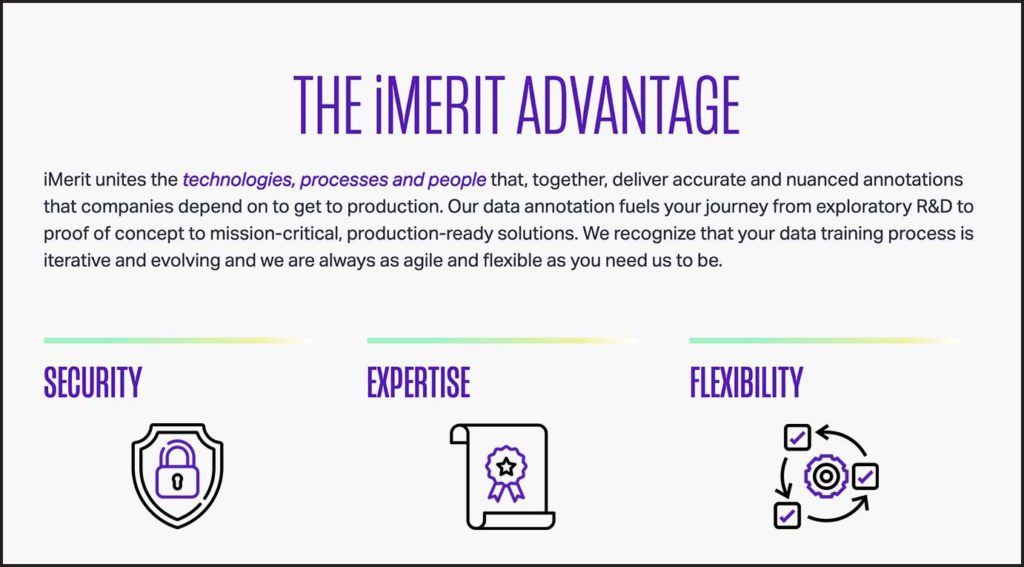 THE iMERIT ADVANTAGE

iMerit unites the technologies, processes and people that, together, deliver accurate and nuanced annotations that companies depend on to get to production. Our data annotation fuels your journey from exploratory R&D to proof of concept to mission-critical, production-ready solutions. We recognize that your data training process is iterative and evolving and we are always as agile and flexible as you need us to be.

SECURITY

EXPERTISE

FLEXIBILITY